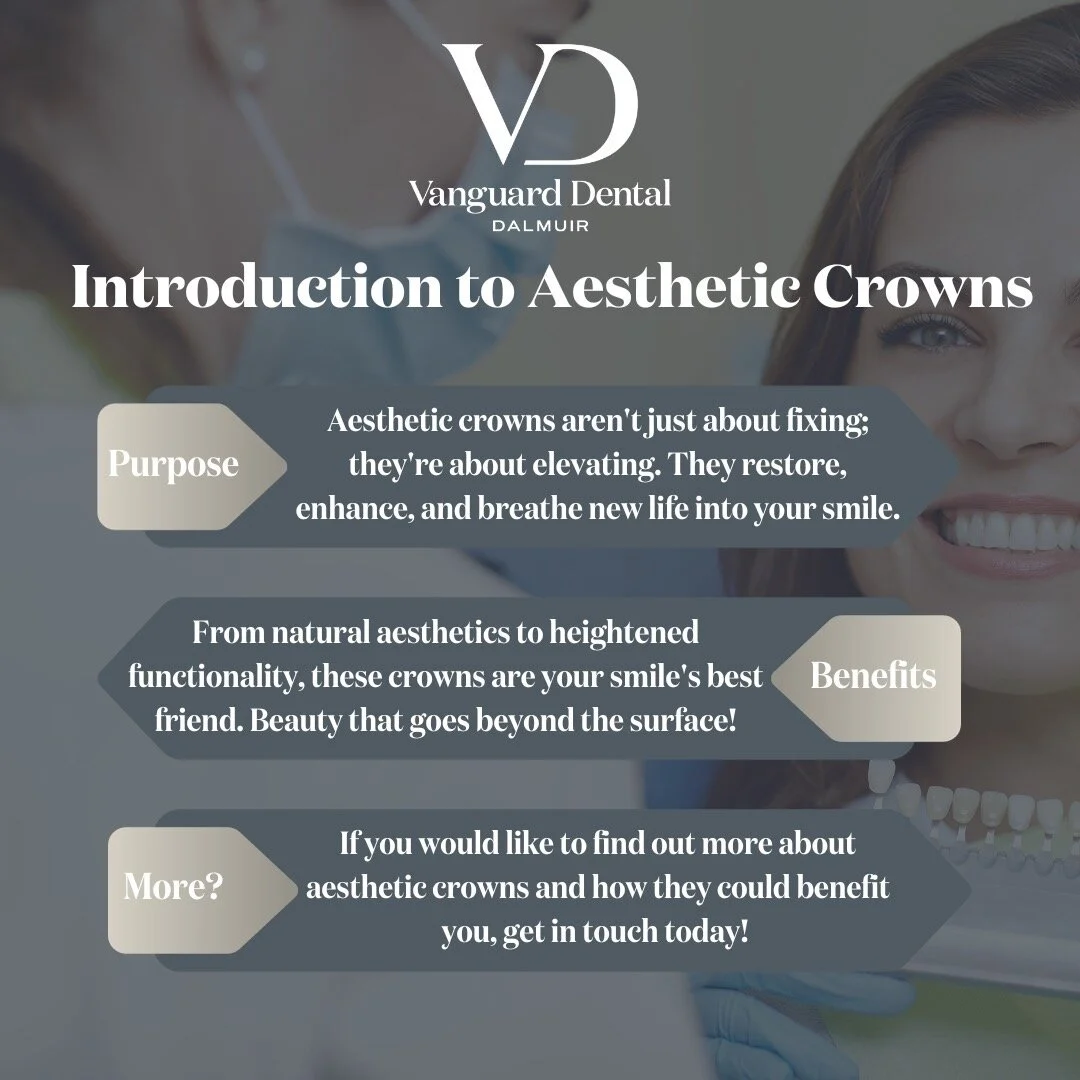 VD

Vanguard Dental
DALMUIR

Introduction to Aesthetic Crowns

Purpose

Aesthetic crowns aren't just about fixing; they're about elevating. They restore, enhance, and breathe new life into your smile.

From natural aesthetics to heightened functionality, these crowns are your smile's best friend. Beauty that goes beyond the surface!

Benefits

More?

If you would like to find out more about aesthetic crowns and how they could benefit you, get in touch today!